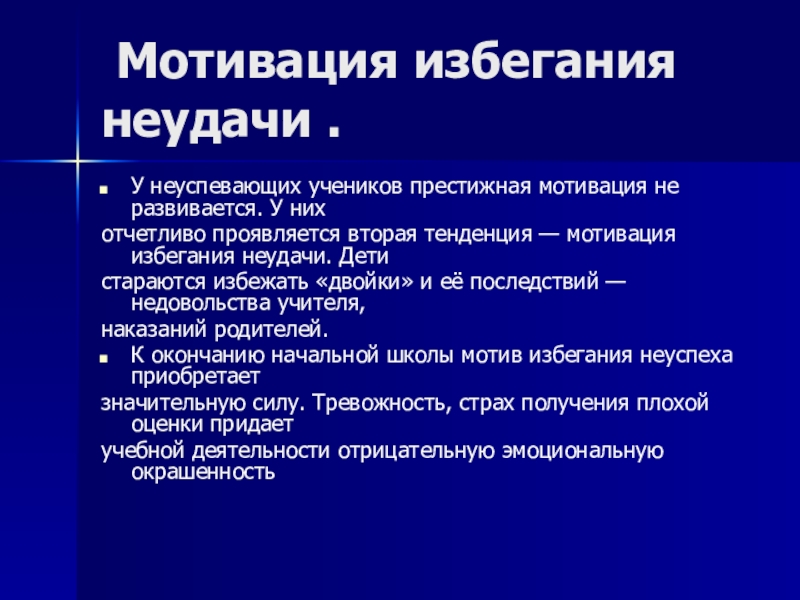 Мотивация избегания неудачи .

У неуспевающих учеников престижная мотивация не развивается. У них
отчетливо проявляется вторая тенденция — мотивация избегания неудачи. Дети
стараются избежать «двойки» и её последствий — недовольства учителя,
наказаний родителей.

К окончанию начальной школы мотив избегания неуспеха приобретает
значительную силу. Тревожность, страх получения плохой оценки придает
учебной деятельности отрицательную эмоциональную окрашенность